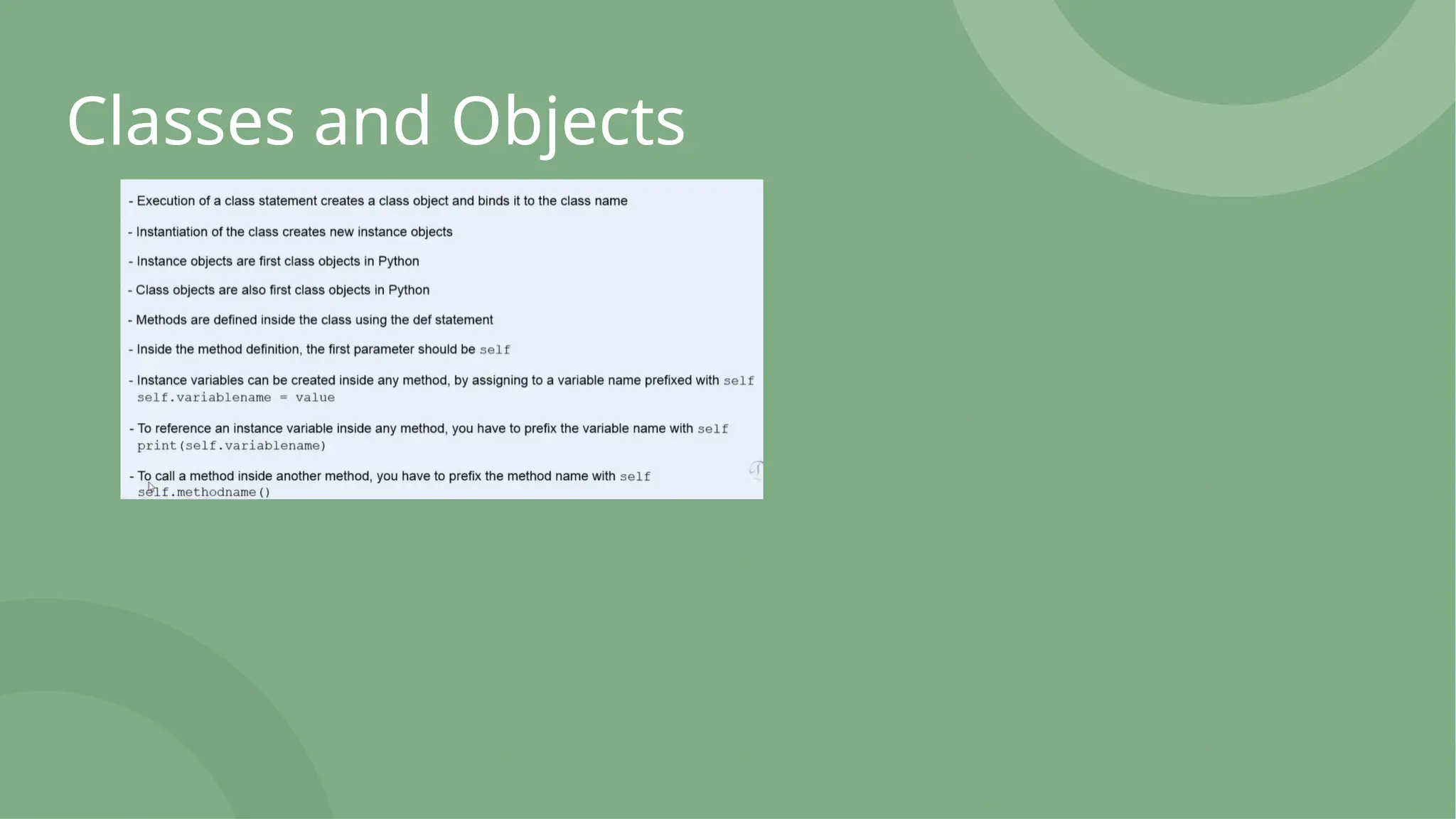 Classes and Objects

- Execution of a class statement creates a class object and binds it to the class name

- Instantiation of the class creates new instance objects

- Instance objects are first class objects in Python

- Class objects are also first class objects in Python

- Methods are defined inside the class using the def statement

- Inside the method definition, the first parameter should be self

- Instance variables can be created inside any method, by assigning to a variable name prefixed with self
self.variablename = value

- To reference an instance variable inside any method, you have to prefix the variable name with self
print(self.variablename)

- To call a method inside another method, you have to prefix the method name with self
self.methodname()